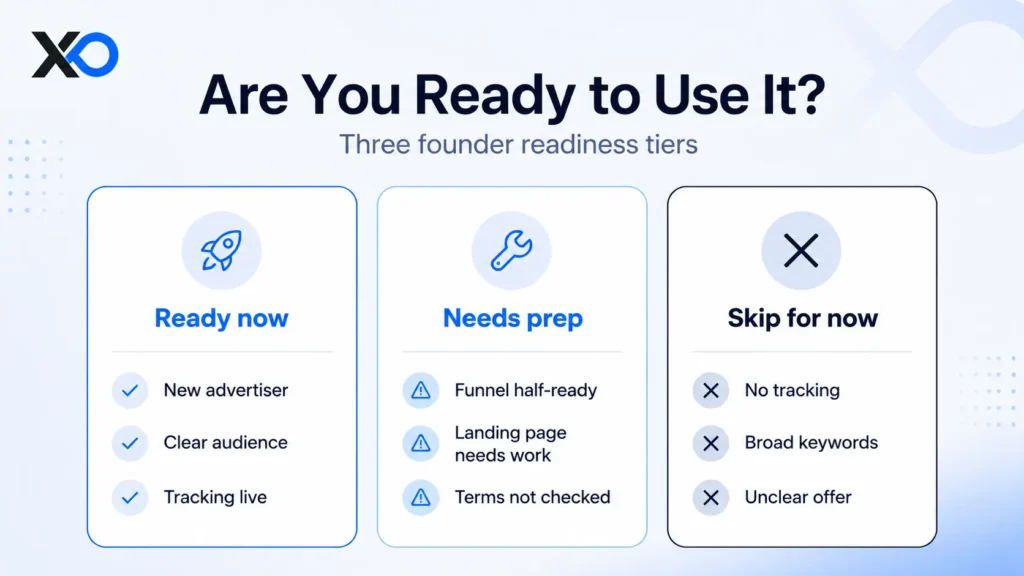 XO

Are You Ready to Use It?

Three founder readiness tiers

Ready now

New advertiser

Clear audience

Tracking live

Needs prep

Funnel half-ready

Landing page needs work

Terms not checked

Skip for now

No tracking

Broad keywords

Unclear offer